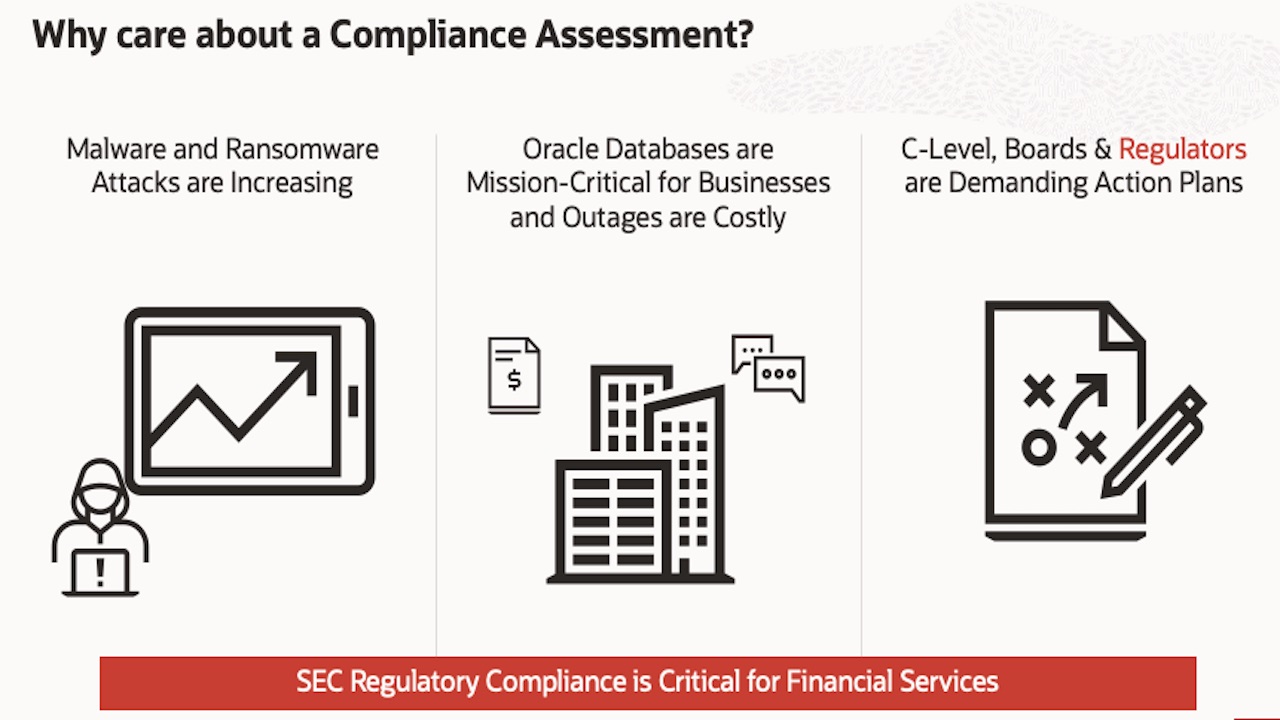 Why care about a Compliance Assessment?

Malware and Ransomware Attacks are Increasing

Oracle Databases are Mission-Critical for Businesses and Outages are Costly

C-Level, Boards & Regulators are Demanding Action Plans

$

!

SEC Regulatory Compliance is Critical for Financial Services